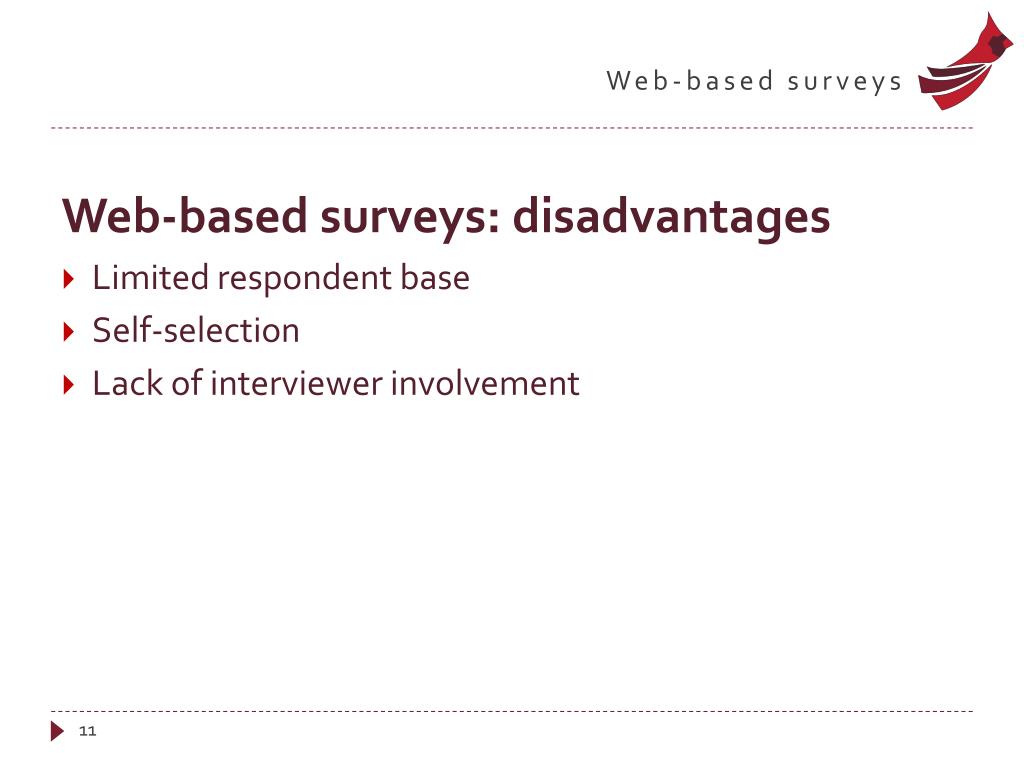 Web-based surveys

Web-based surveys: disadvantages

Limited respondent base

Self-selection

Lack of interviewer involvement

11